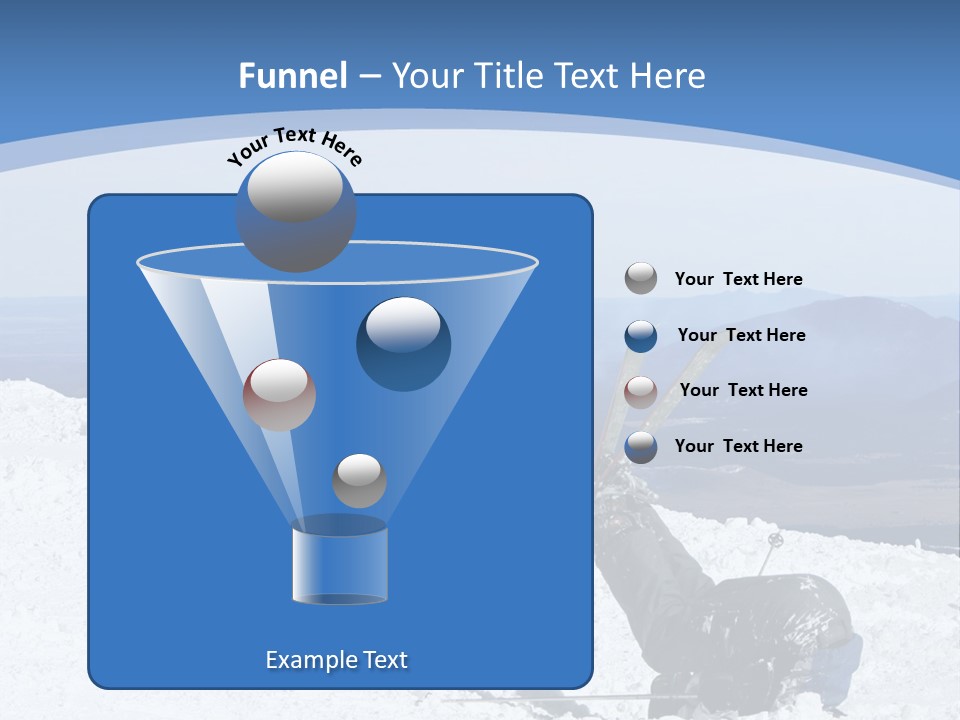 Funnel – Your Title Text Here

Your Text Here

Your Text Here

Your Text Here

Your Text Here

Your Text Here

Example Text